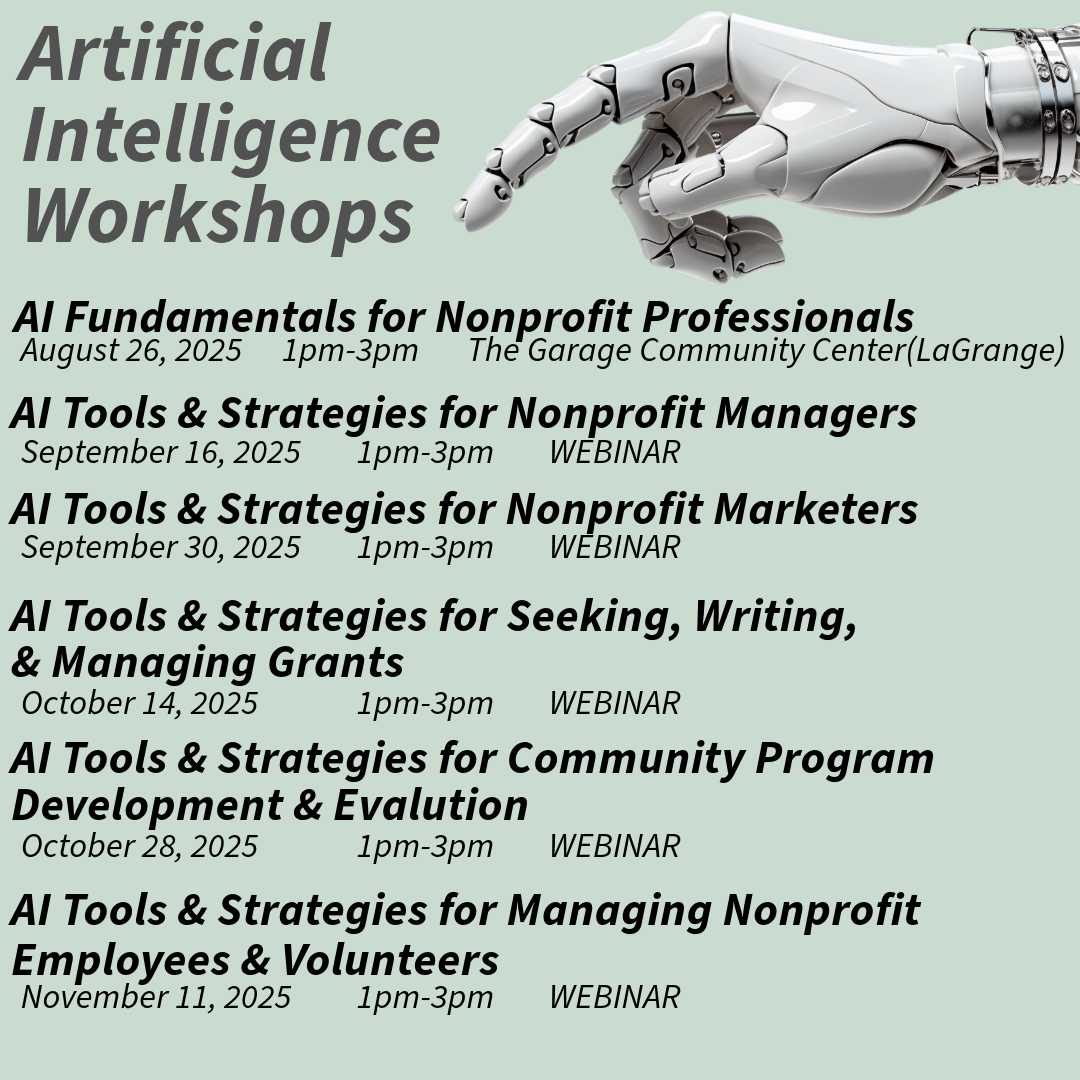 Artificial Intelligence Workshops

AI Fundamentals for Nonprofit Professionals
August 26, 2025 1pm-3pm The Garage Community Center(LaGrange)

AI Tools & Strategies for Nonprofit Managers
September 16, 2025 1pm-3pm WEBINAR

AI Tools & Strategies for Nonprofit Marketers
September 30, 2025 1pm-3pm WEBINAR

AI Tools & Strategies for Seeking, Writing, & Managing Grants
October 14, 2025 1pm-3pm WEBINAR

AI Tools & Strategies for Community Program Development & Evalution
October 28, 2025 1pm-3pm WEBINAR

AI Tools & Strategies for Managing Nonprofit Employees & Volunteers
November 11, 2025 1pm-3pm WEBINAR